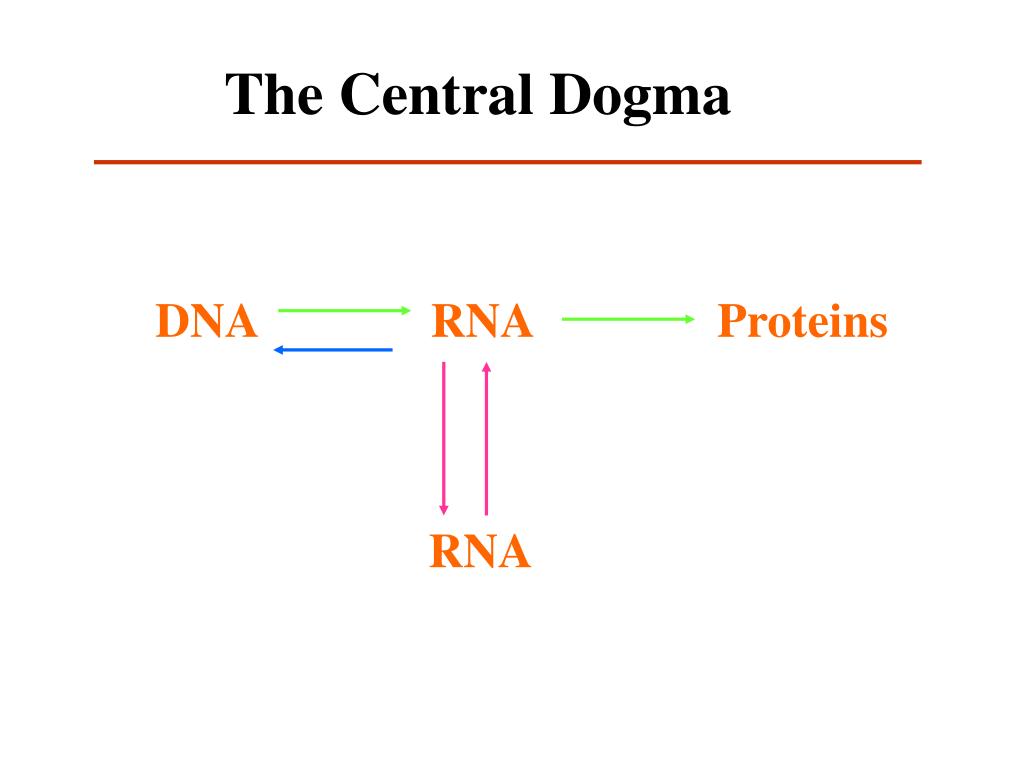 The Central Dogma

DNA RNA Proteins

RNA